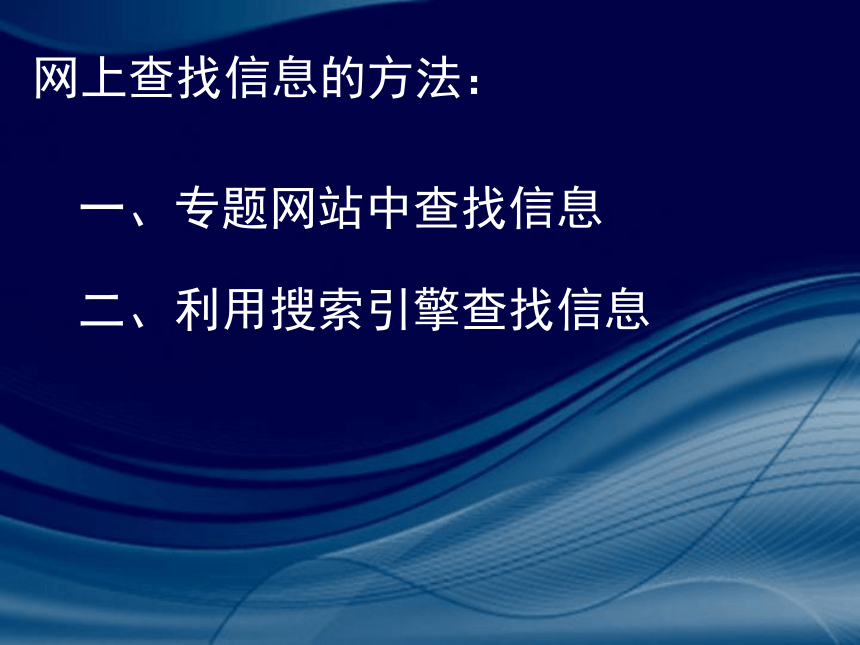 网上查找信息的方法：

一、专题网站中查找信息

二、利用搜索引擎查找信息